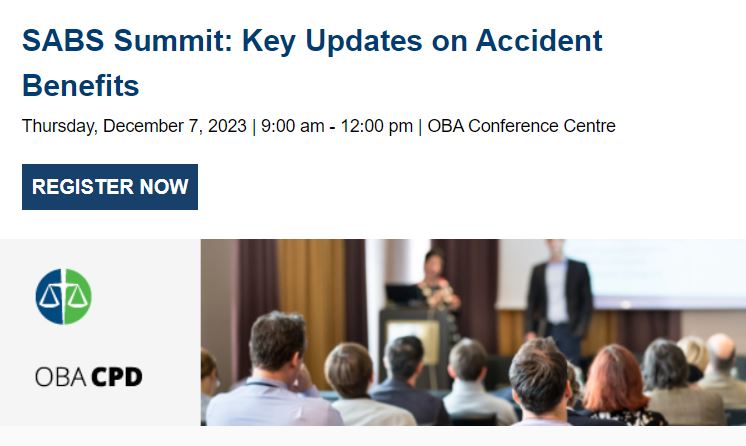 SABS Summit: Key Updates on Accident Benefits

Thursday, December 7, 2023 | 9:00 am - 12:00 pm | OBA Conference Centre

REGISTER NOW

OBA CPD